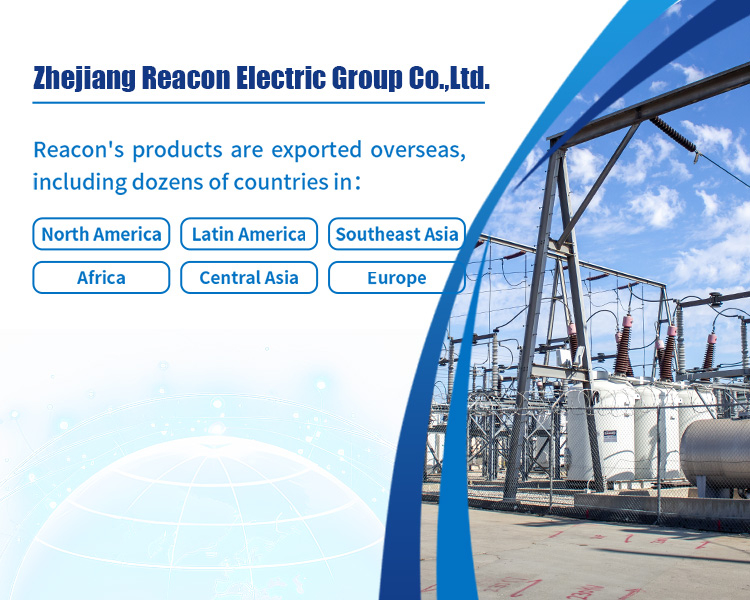 Zhejiang Reacon Electric Group Co.,Ltd.

Reacon's products are exported overseas, including dozens of countries in：

North America
Latin America
Southeast Asia
Africa
Central Asia
Europe